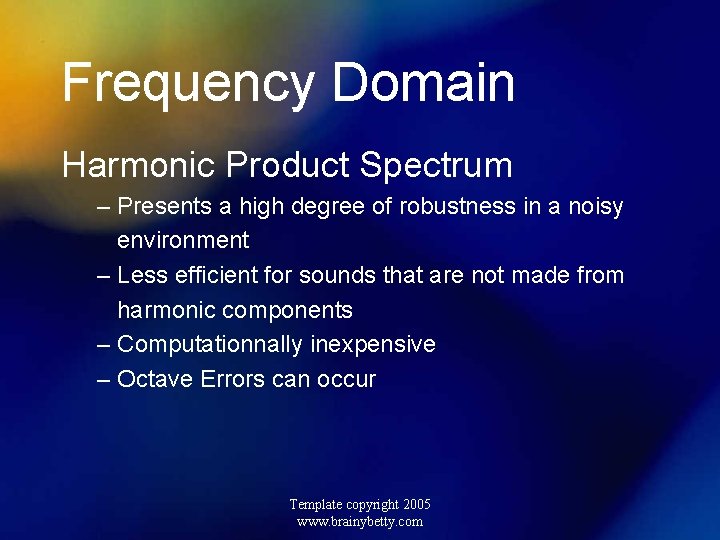 Frequency Domain

Harmonic Product Spectrum

– Presents a high degree of robustness in a noisy environment
– Less efficient for sounds that are not made from harmonic components
– Computationnally inexpensive
– Octave Errors can occur

Template copyright 2005
www.brainybetty.com